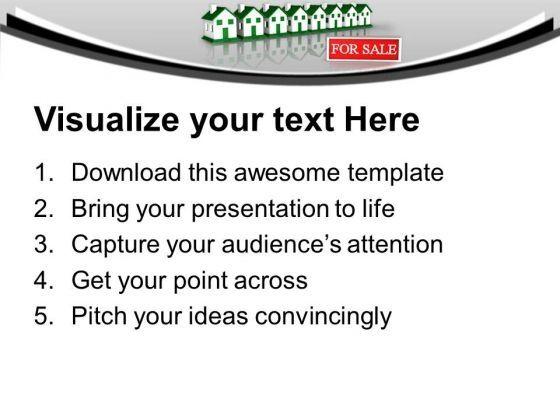 FOR SALE

Visualize your text Here

1. Download this awesome template
2. Bring your presentation to life
3. Capture your audience's attention
4. Get your point across
5. Pitch your ideas convincingly